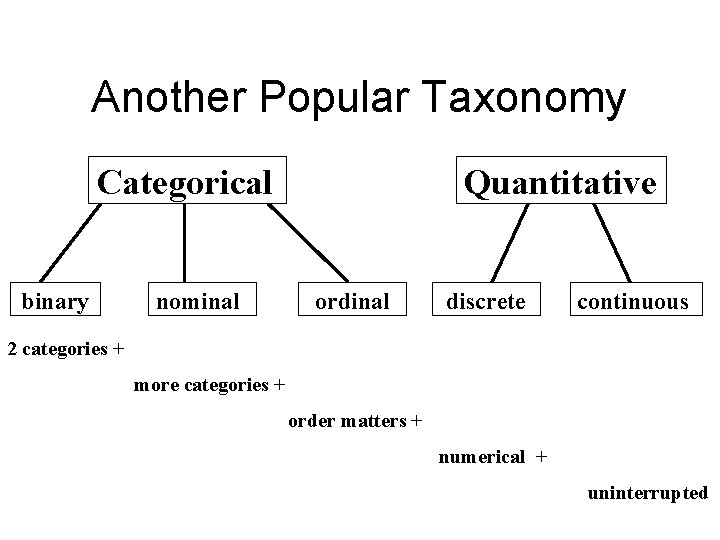 Another Popular Taxonomy

Categorical

Quantitative

binary

nominal

ordinal

discrete

continuous

2 categories +

more categories +

order matters +

numerical +

uninterrupted